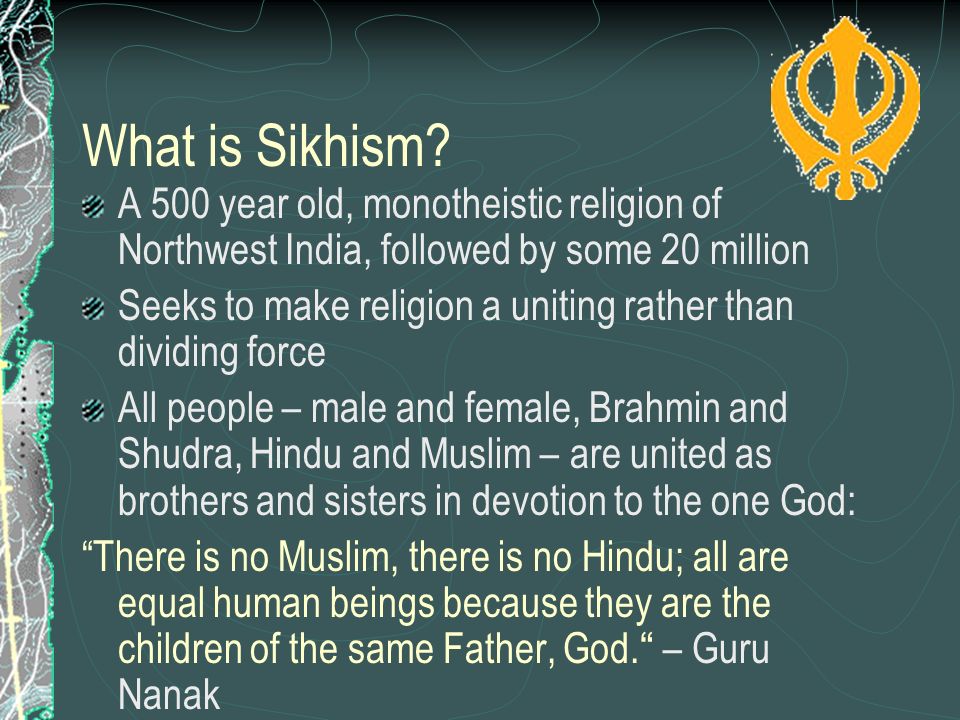 What is Sikhism?

A 500 year old, monotheistic religion of Northwest India, followed by some 20 million

Seeks to make religion a uniting rather than dividing force

All people – male and female, Brahmin and Shudra, Hindu and Muslim – are united as brothers and sisters in devotion to the one God:

“There is no Muslim, there is no Hindu; all are equal human beings because they are the children of the same Father, God.“ – Guru Nanak